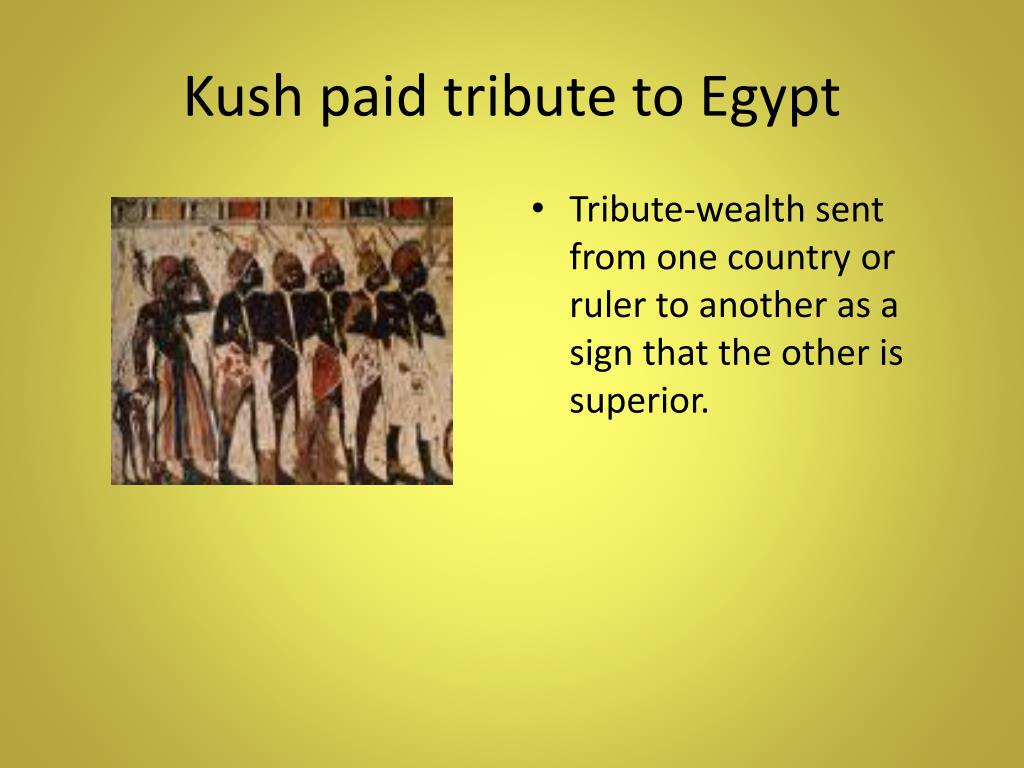 Kush paid tribute to Egypt

• Tribute-wealth sent from one country or ruler to another as a sign that the other is superior.